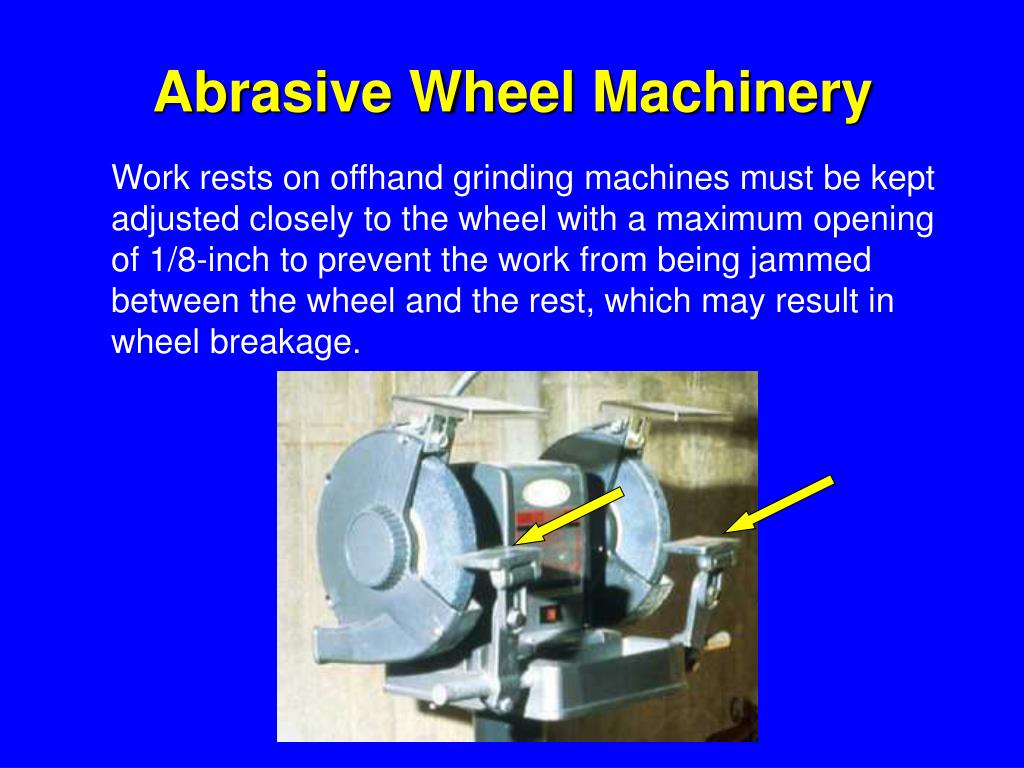 Abrasive Wheel Machinery

Work rests on offhand grinding machines must be kept adjusted closely to the wheel with a maximum opening of 1/8-inch to prevent the work from being jammed between the wheel and the rest, which may result in wheel breakage.